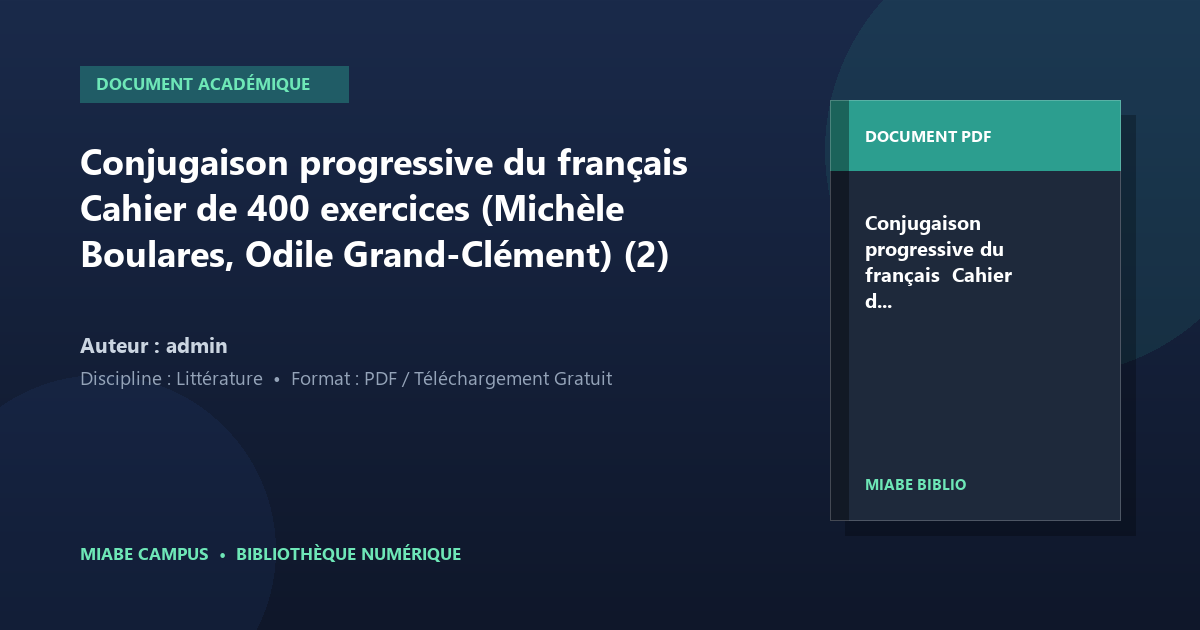 DOCUMENT ACADÉMIQUE

Conjugaison progressive du français Cahier de 400 exercices (Michèle Boulares, Odile Grand-Clément) (2)

Auteur : admin

Discipline : Littérature • Format : PDF / Téléchargement Gratuit

MIABE CAMPUS • BIBLIOTHÈQUE NUMÉRIQUE

DOCUMENT PDF

Conjugaison progressive du français Cahier d...

MIABE BIBLIO